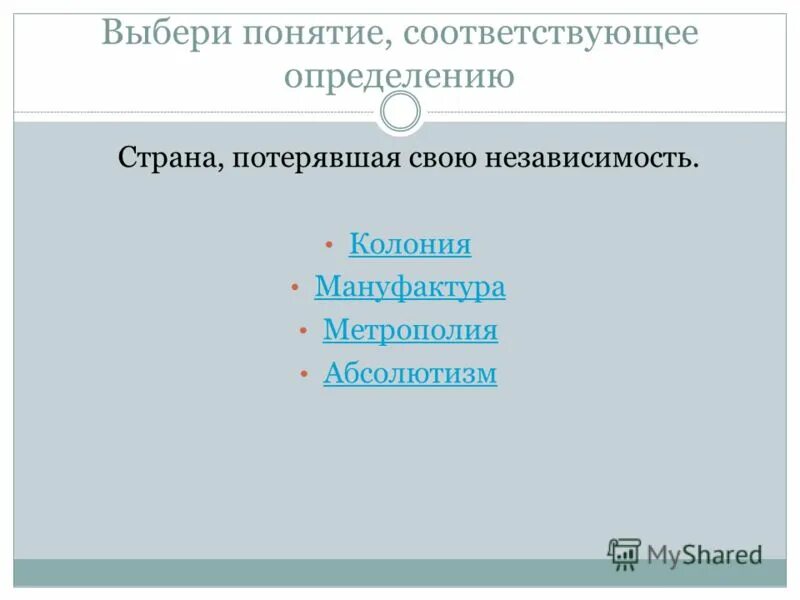 Выбери понятие, соответствующее определению

Страна, потерявшая свою независимость.

• Колония
• Мануфактура
• Метрополия
• Абсолютизм

MyShared